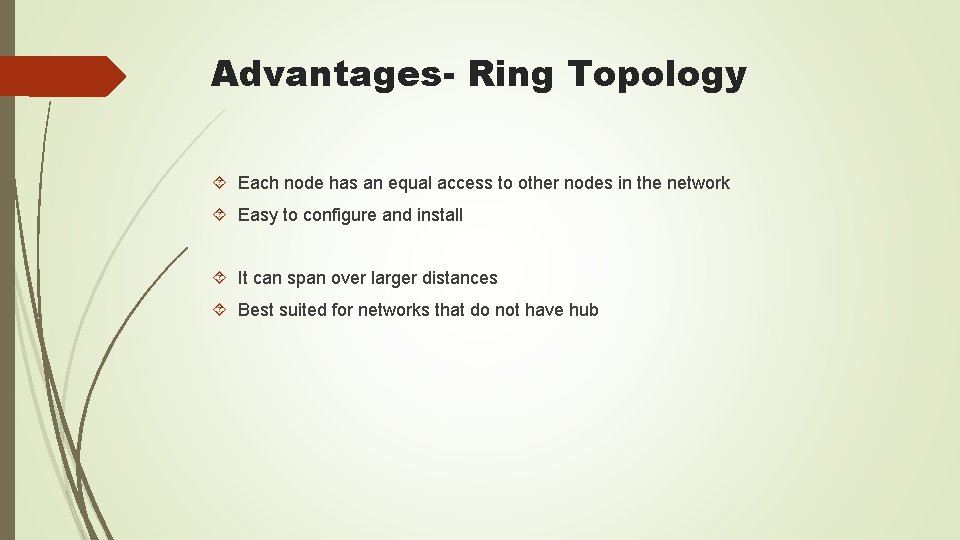 Advantages- Ring Topology

Each node has an equal access to other nodes in the network

Easy to configure and install

It can span over larger distances

Best suited for networks that do not have hub